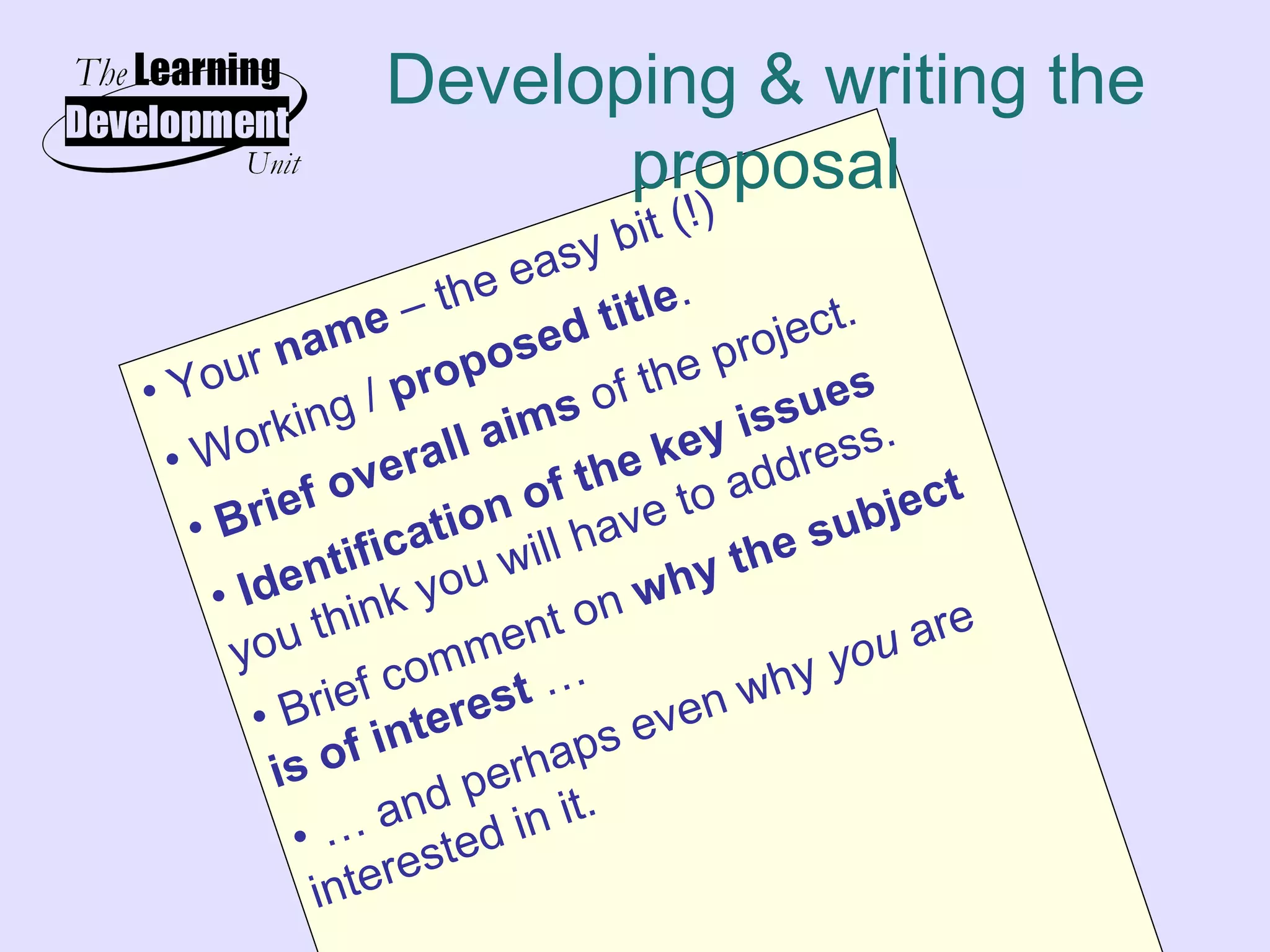 The Learning Development Unit

Developing & writing the proposal

• Your name – the easy bit (!)
• Working / proposed title.
• Brief overall aims of the project.
• Identification of the key issues you think you will have to address.
• Brief comment on why the subject is of interest …
• … and perhaps even why you are interested in it.